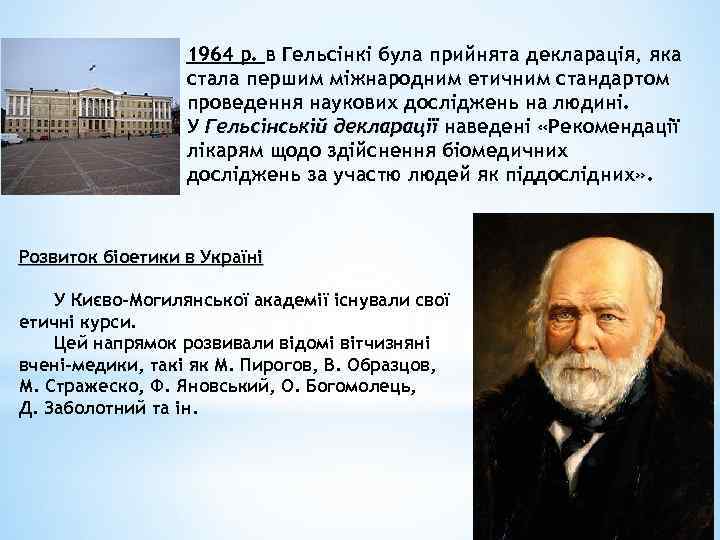 1964 р. в Гельсінкі була прийнята декларація, яка стала першим міжнародним етичним стандартом проведення наукових досліджень на людині.
У Гельсінській декларації наведені «Рекомендації лікарям щодо здійснення біомедичних досліджень за участю людей як піддослідних».

Розвиток біоетики в Україні

У Києво-Могилянської академії існували свої етичні курси.
Цей напрямок розвивали відомі вітчизняні вчені-медики, такі як М. Пирогов, В. Образцов, М. Стражеско, Ф. Яновський, О. Богомолець, Д. Заболотний та ін.